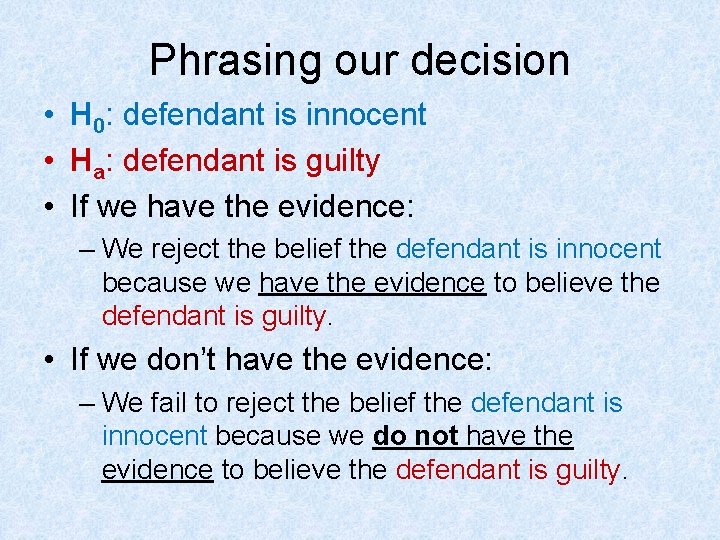 Phrasing our decision

• $H_0$: defendant is innocent
• $H_a$: defendant is guilty
• If we have the evidence:
– We reject the belief the defendant is innocent because we have the evidence to believe the defendant is guilty.
• If we don't have the evidence:
– We fail to reject the belief the defendant is innocent because we do not have the evidence to believe the defendant is guilty.